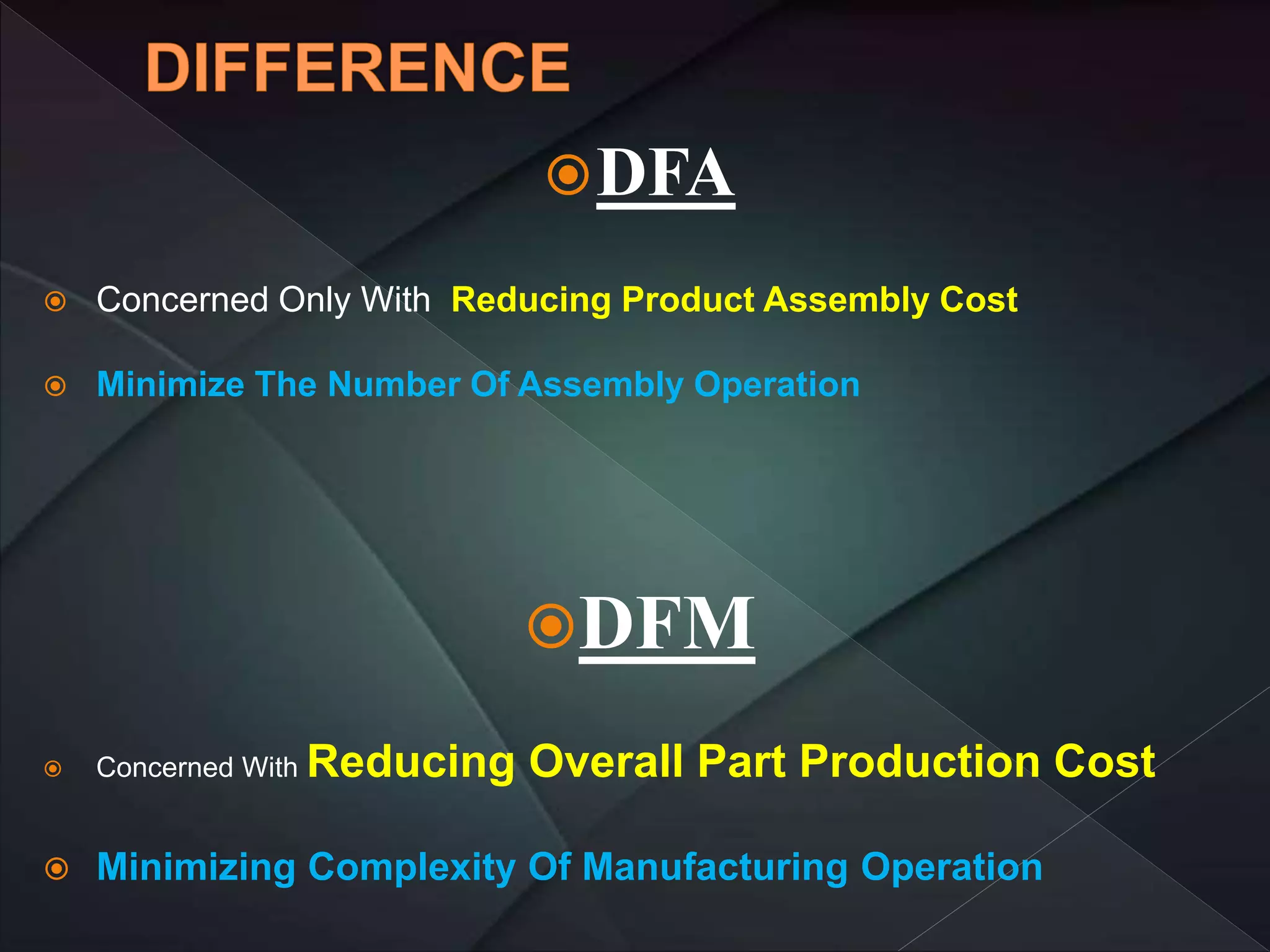 DIFFERENCE

DFA

Concerned Only With Reducing Product Assembly Cost

Minimize The Number Of Assembly Operation

DFM

Concerned With Reducing Overall Part Production Cost

Minimizing Complexity Of Manufacturing Operation